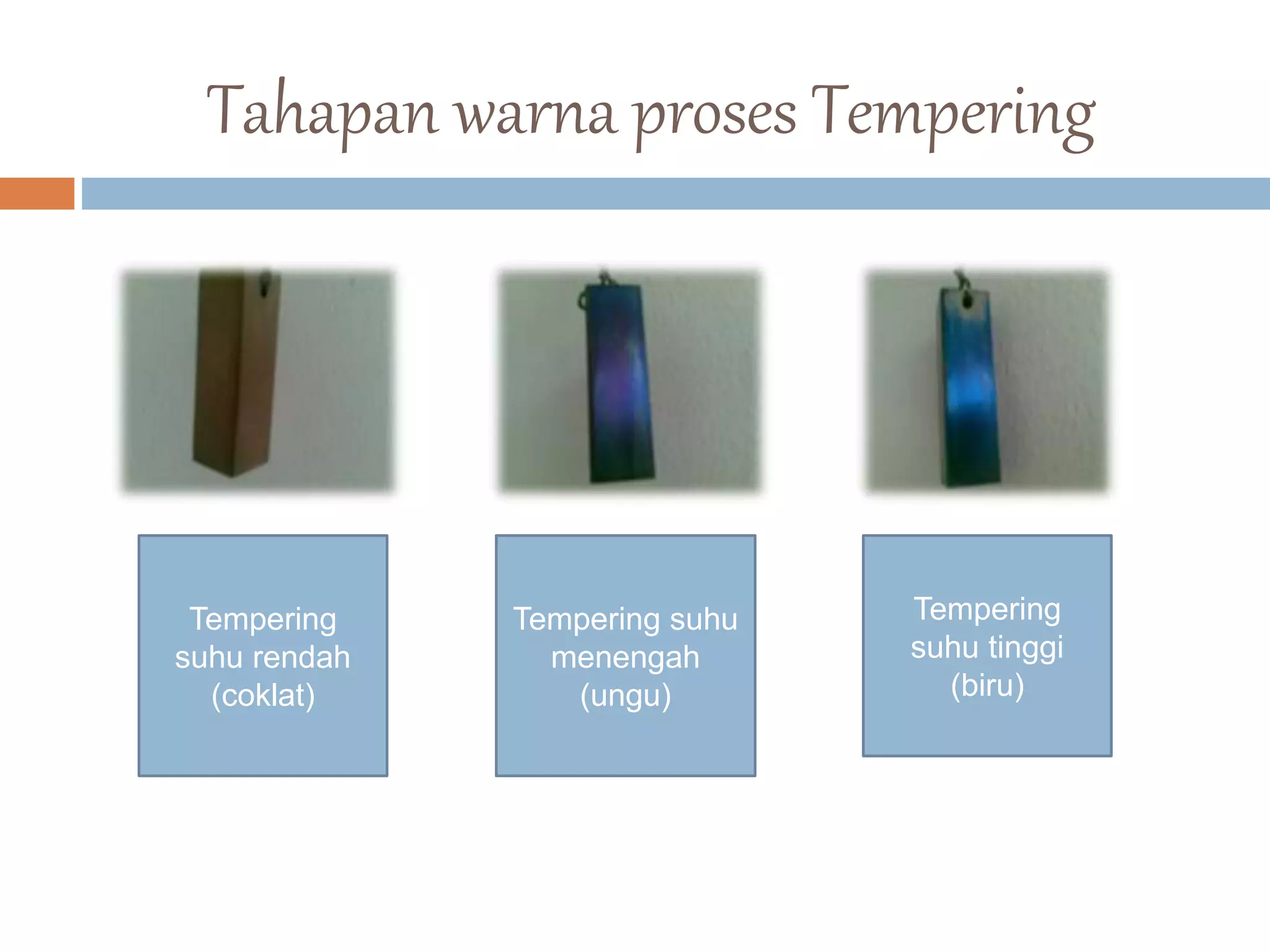 Tahapan warna proses Tempering

Tempering suhu rendah (coklat)

Tempering suhu menengah (ungu)

Tempering suhu tinggi (biru)